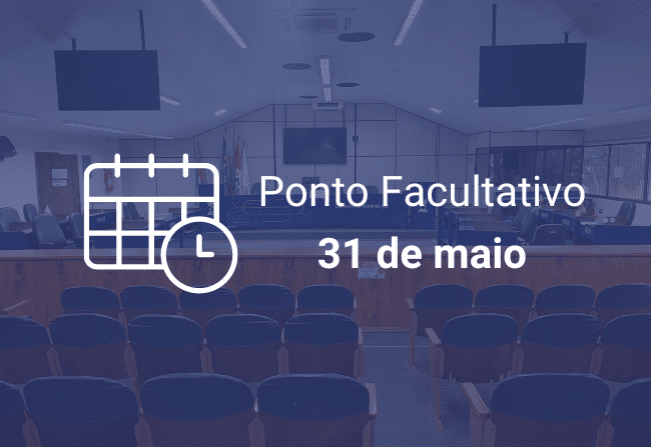 Ponto Facultativo
31 de maio